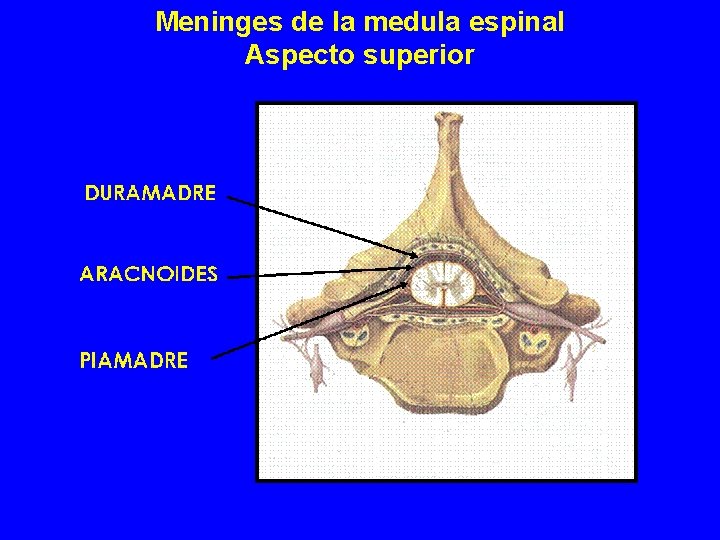 Meninges de la medula espinal
Aspecto superior

DURAMADRE

ARACNOIDES

PIAMADRE